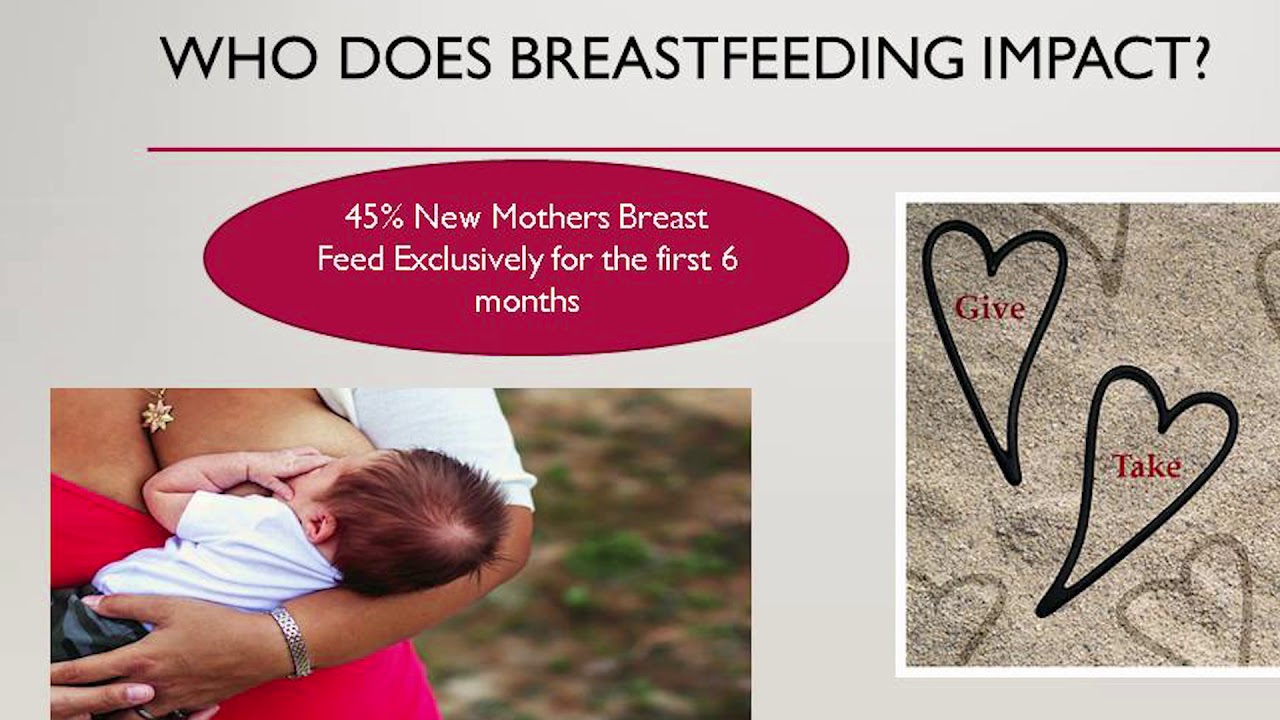 WHO DOES BREASTFEEDING IMPACT?

45% New Mothers Breast Feed Exclusively for the first 6 months

Give

Take